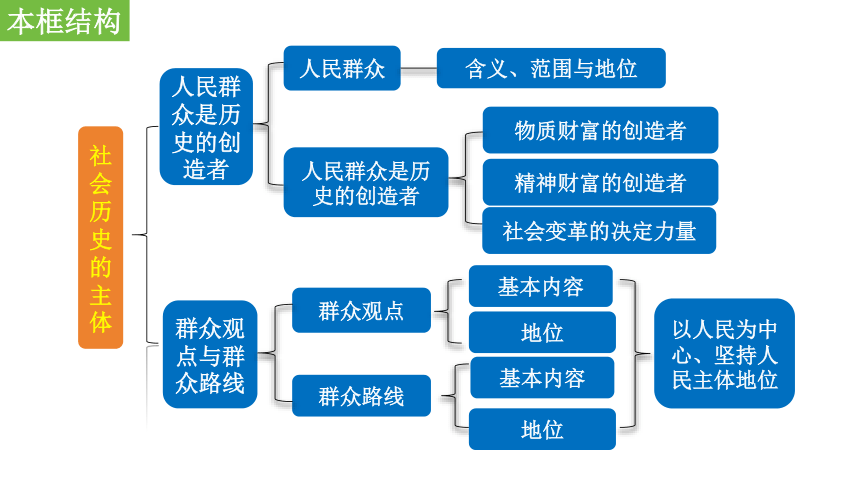 本框结构

社会历史的主体

人民群众是历史的创造者

人民群众

含义、范围与地位

人民群众是历史的创造者

物质财富的创造者

精神财富的创造者

社会变革的决定力量

群众观点与群众路线

群众观点

基本内容

地位

群众路线

基本内容

地位

以人民为中心、坚持人民主体地位